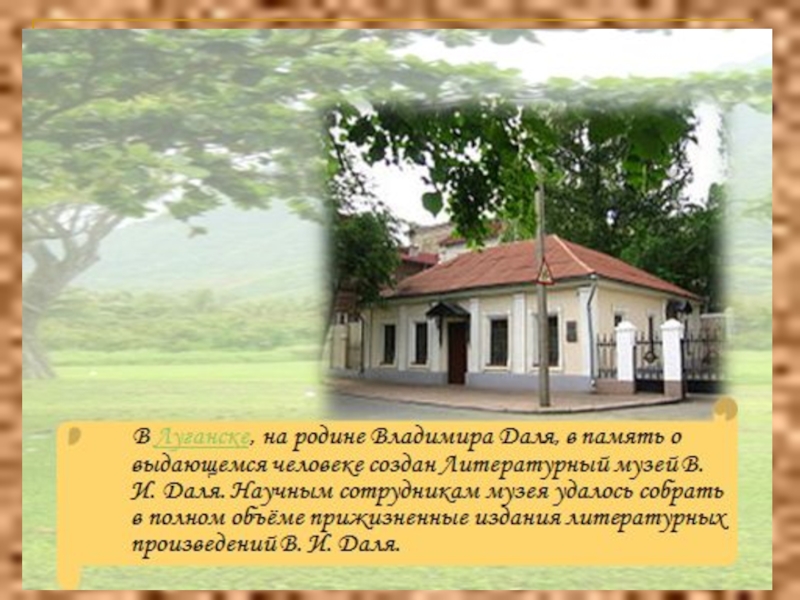 В Луганске, на родине Владимира Даля, в память о выдающемся человеке создан Литературный музей В. И. Даля. Научным сотрудникам музея удалось собрать в полном объёме прижизненные издания литературных произведений В. И. Даля.